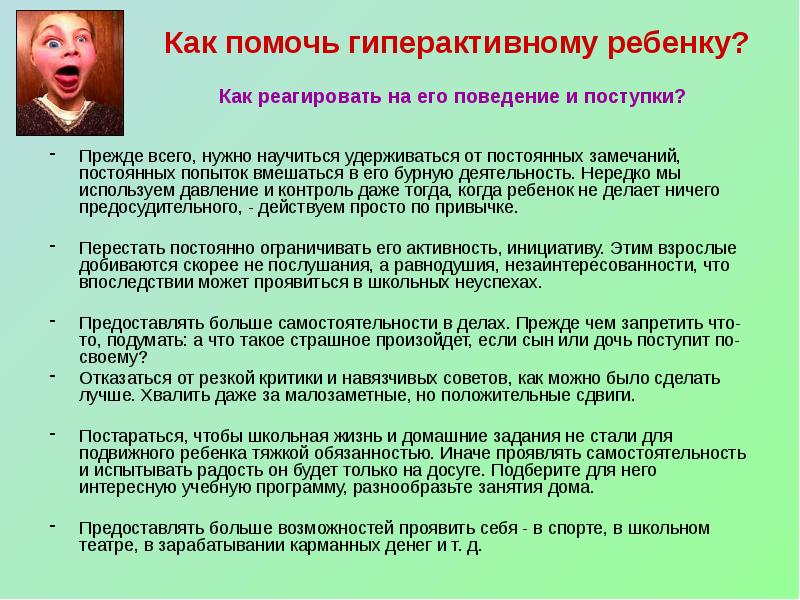 Как помочь гиперактивному ребенку?

Как реагировать на его поведение и поступки?

- Прежде всего, нужно научиться удерживаться от постоянных замечаний, постоянных попыток вмешаться в его бурную деятельность. Нередко мы используем давление и контроль даже тогда, когда ребенок не делает ничего предосудительного, - действуем просто по привычке.

- Перестать постоянно ограничивать его активность, инициативу. Этим взрослые добиваются скорее не послушания, а равнодушия, незаинтересованности, что впоследствии может проявиться в школьных неуспехах.

- Предоставлять больше самостоятельности в делах. Прежде чем запретить что-то, подумать: а что такое страшное произойдет, если сын или дочь поступит по-своему?
- Отказаться от резкой критики и навязчивых советов, как можно было сделать лучше. Хвалить даже за малозаметные, но положительные сдвиги.

- Постараться, чтобы школьная жизнь и домашние задания не стали для подвижного ребенка тяжкой обязанностью. Иначе проявлять самостоятельность и испытывать радость он будет только на досуге. Подберите для него интересную учебную программу, разнообразьте занятия дома.

- Предоставлять больше возможностей проявить себя - в спорте, в школьном театре, в зарабатывании карманных денег и т. д.